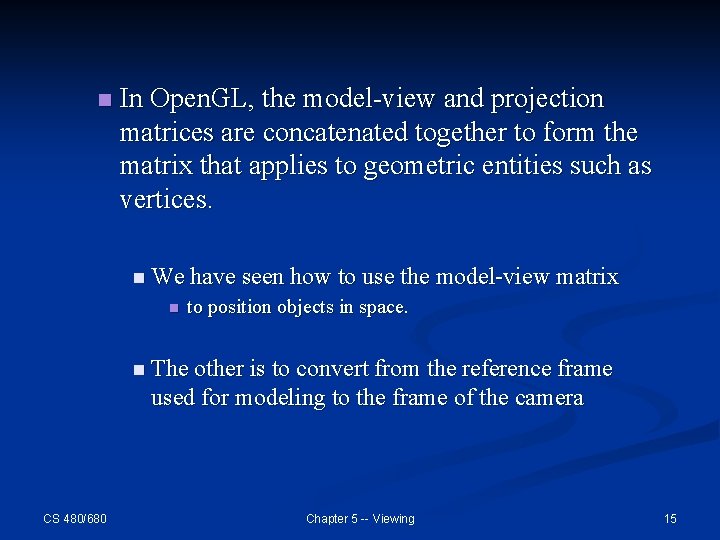 In OpenGL, the model-view and projection matrices are concatenated together to form the matrix that applies to geometric entities such as vertices.

We have seen how to use the model-view matrix

to position objects in space.

The other is to convert from the reference frame used for modeling to the frame of the camera

CS 480/680

Chapter 5 -- Viewing

15